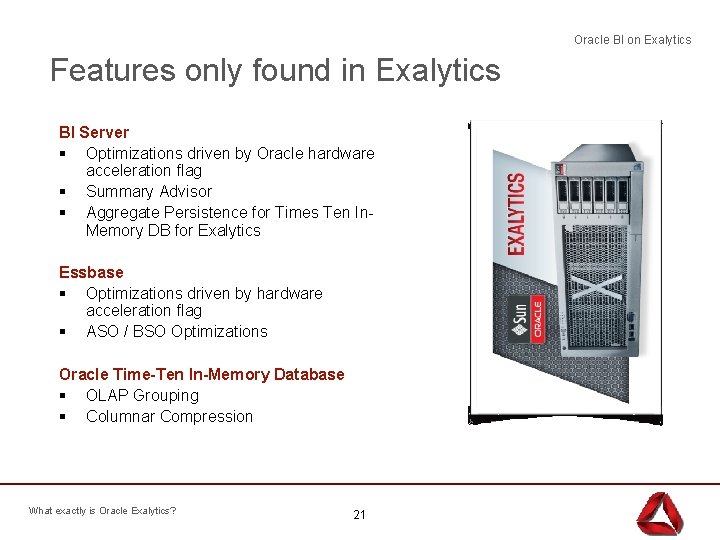 Oracle BI on Exalytics

Features only found in Exalytics

BI Server
▪ Optimizations driven by Oracle hardware acceleration flag
▪ Summary Advisor
▪ Aggregate Persistence for Times Ten In-Memory DB for Exalytics

Essbase
▪ Optimizations driven by hardware acceleration flag
▪ ASO / BSO Optimizations

Oracle Time-Ten In-Memory Database
▪ OLAP Grouping
▪ Columnar Compression

EXALYTICS

Sun

ORACLE

What exactly is Oracle Exalytics?

21